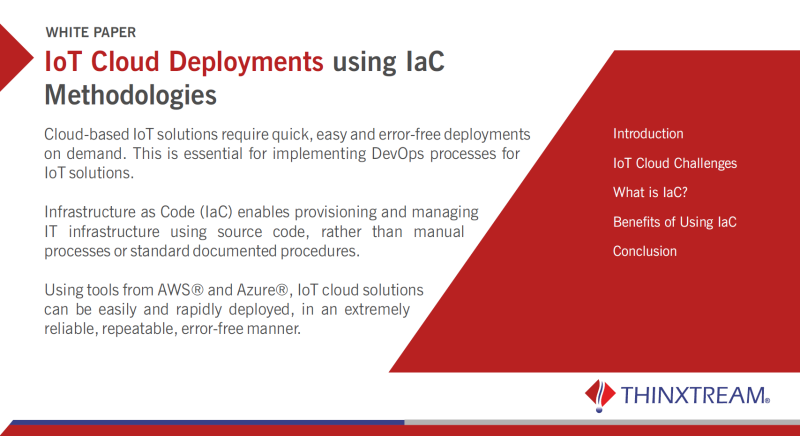 WHITE PAPER

IoT Cloud Deployments using IaC Methodologies

Cloud-based IoT solutions require quick, easy and error-free deployments on demand. This is essential for implementing DevOps processes for IoT solutions.

Infrastructure as Code (IaC) enables provisioning and managing IT infrastructure using source code, rather than manual processes or standard documented procedures.

Using tools from AWS® and Azure®, IoT cloud solutions can be easily and rapidly deployed, in an extremely reliable, repeatable, error-free manner.

Introduction

IoT Cloud Challenges

What is IaC?

Benefits of Using IaC

Conclusion

THINXTREAM®